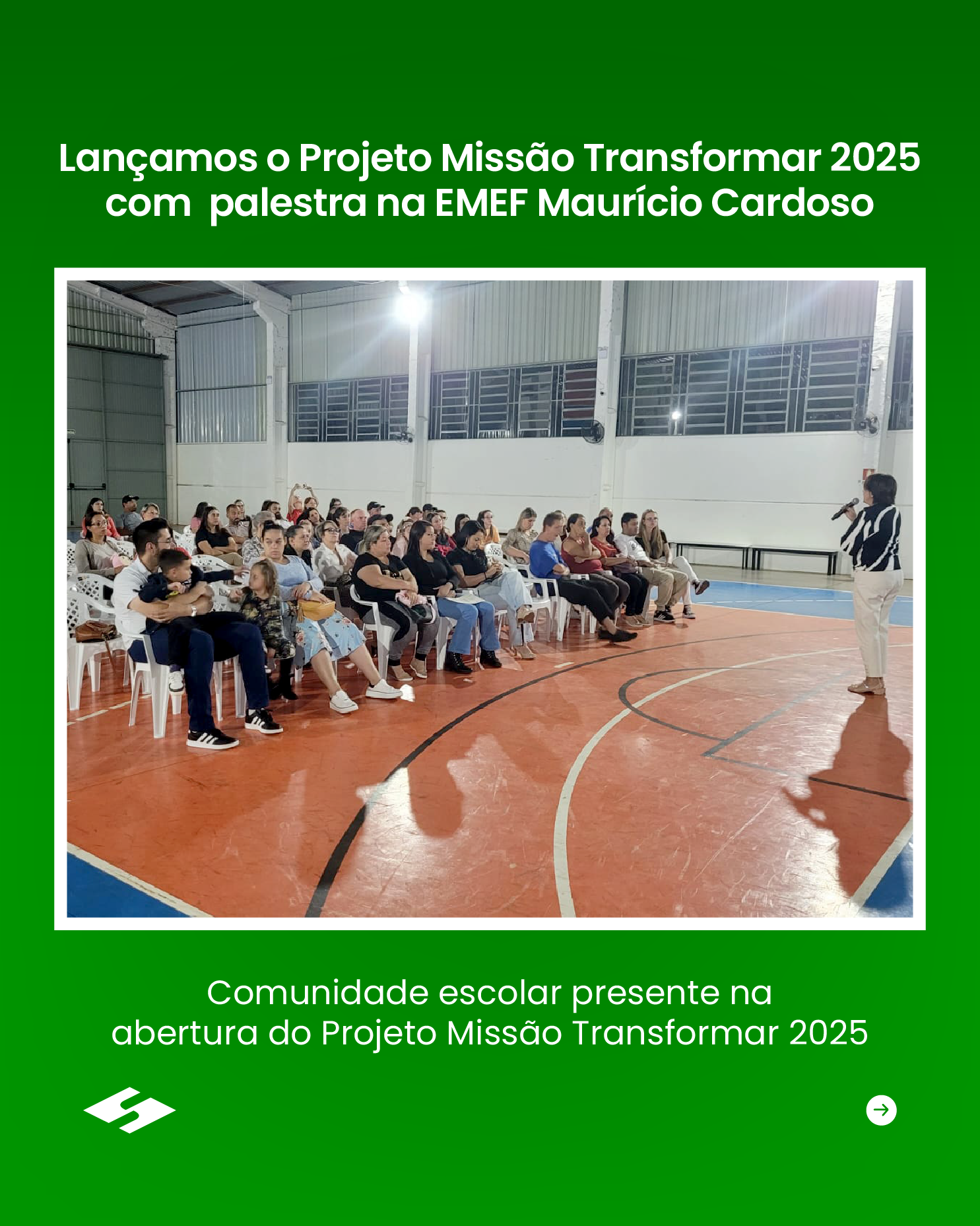 Lançamos o Projeto Missão Transformar 2025 com palestra na EMEF Maurício Cardoso

Comunidade escolar presente na abertura do Projeto Missão Transformar 2025